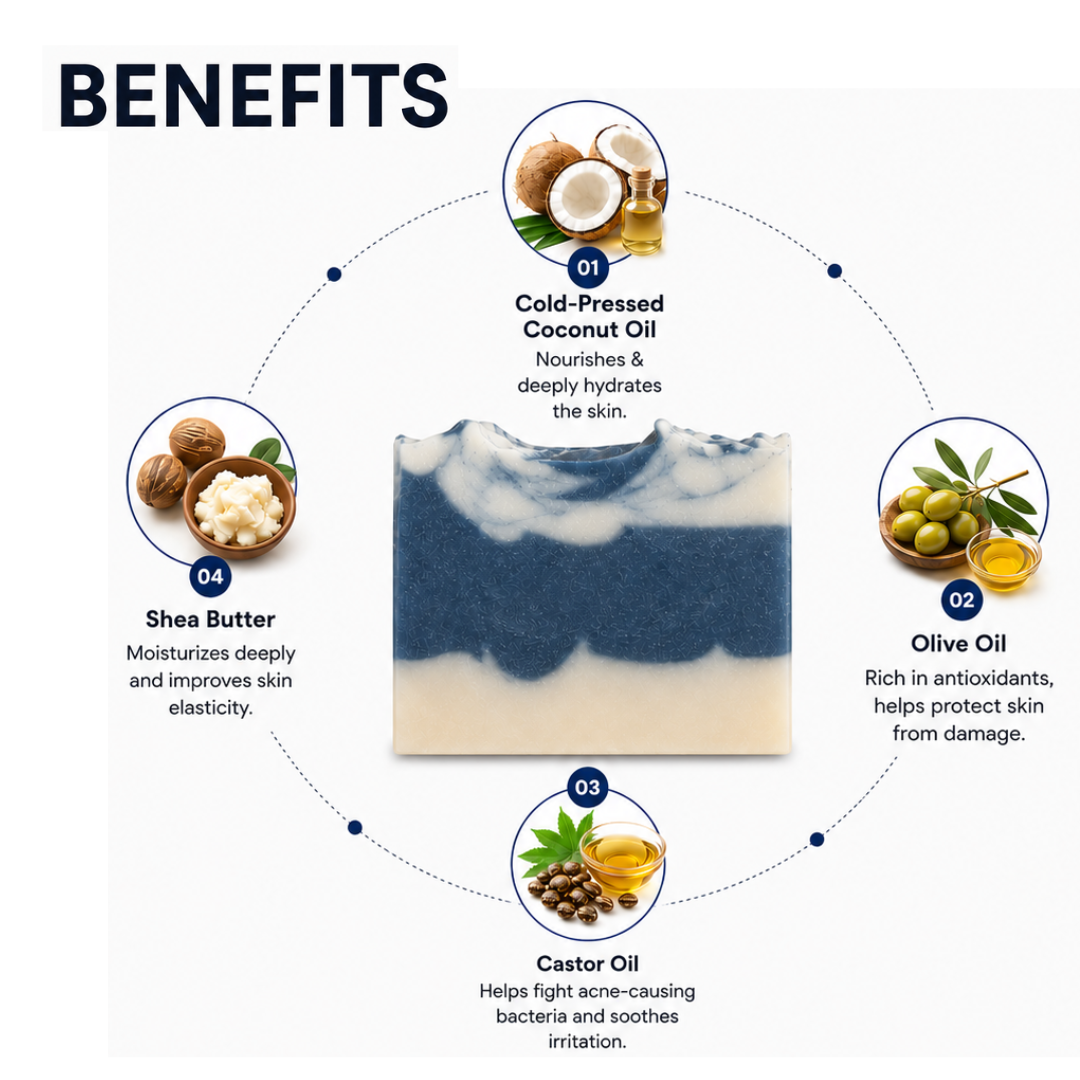 BENEFITS

01
Cold-Pressed Coconut Oil
Nourishes & deeply hydrates the skin.

02
Olive Oil
Rich in antioxidants, helps protect skin from damage.

03
Castor Oil
Helps fight acne-causing bacteria and soothes irritation.

04
Shea Butter
Moisturizes deeply and improves skin elasticity.